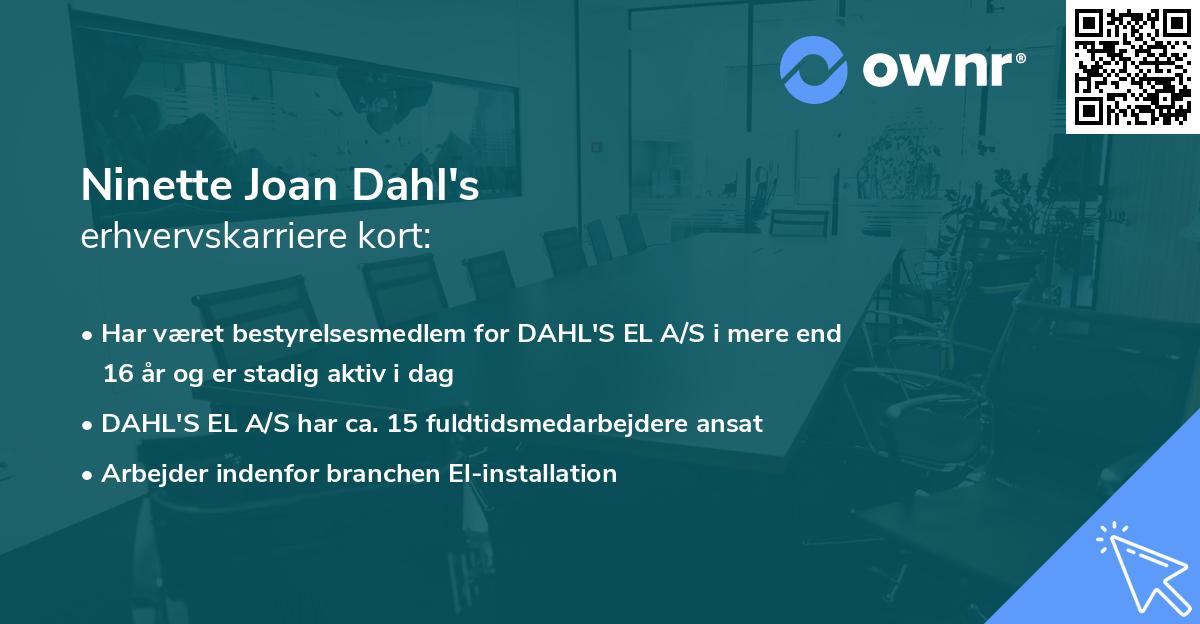 ownr®

Ninette Joan Dahl's
erhvervskarriere kort:

• Har været bestyrelsesmedlem for DAHL'S EL A/S i mere end 16 år og er stadig aktiv i dag
• DAHL'S EL A/S har ca. 15 fuldtidsmedarbejdere ansat
• Arbejder indenfor branchen El-installation